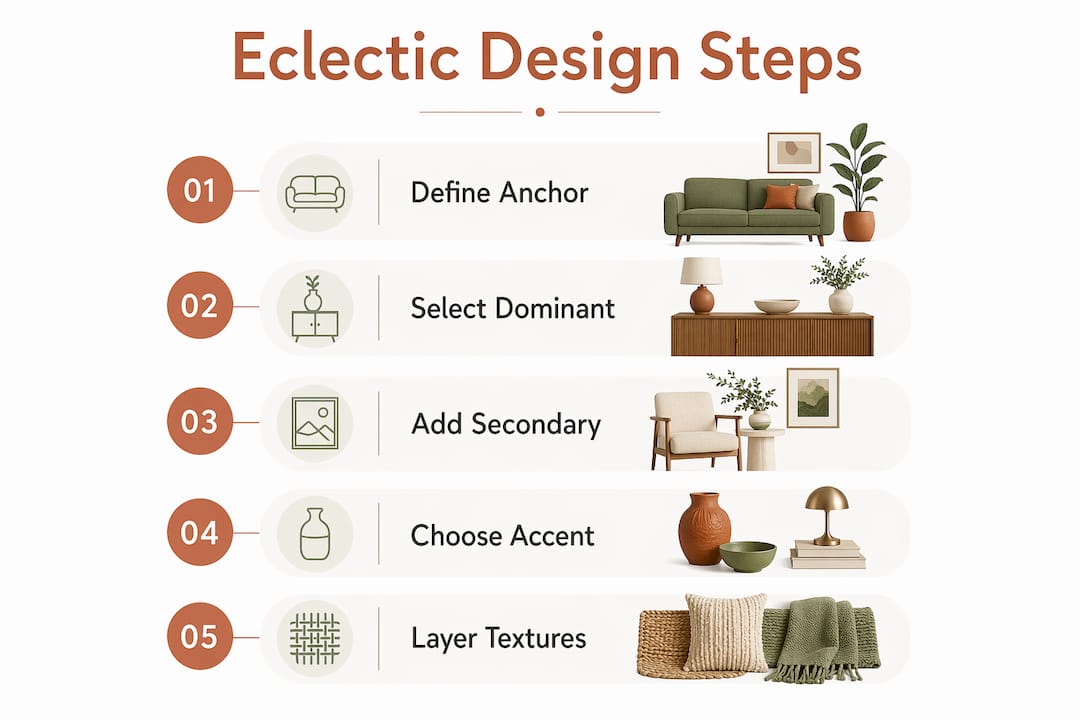 Eclectic Design Steps

01 Define Anchor

02 Select Dominant

03 Add Secondary

04 Choose Accent

05 Layer Textures